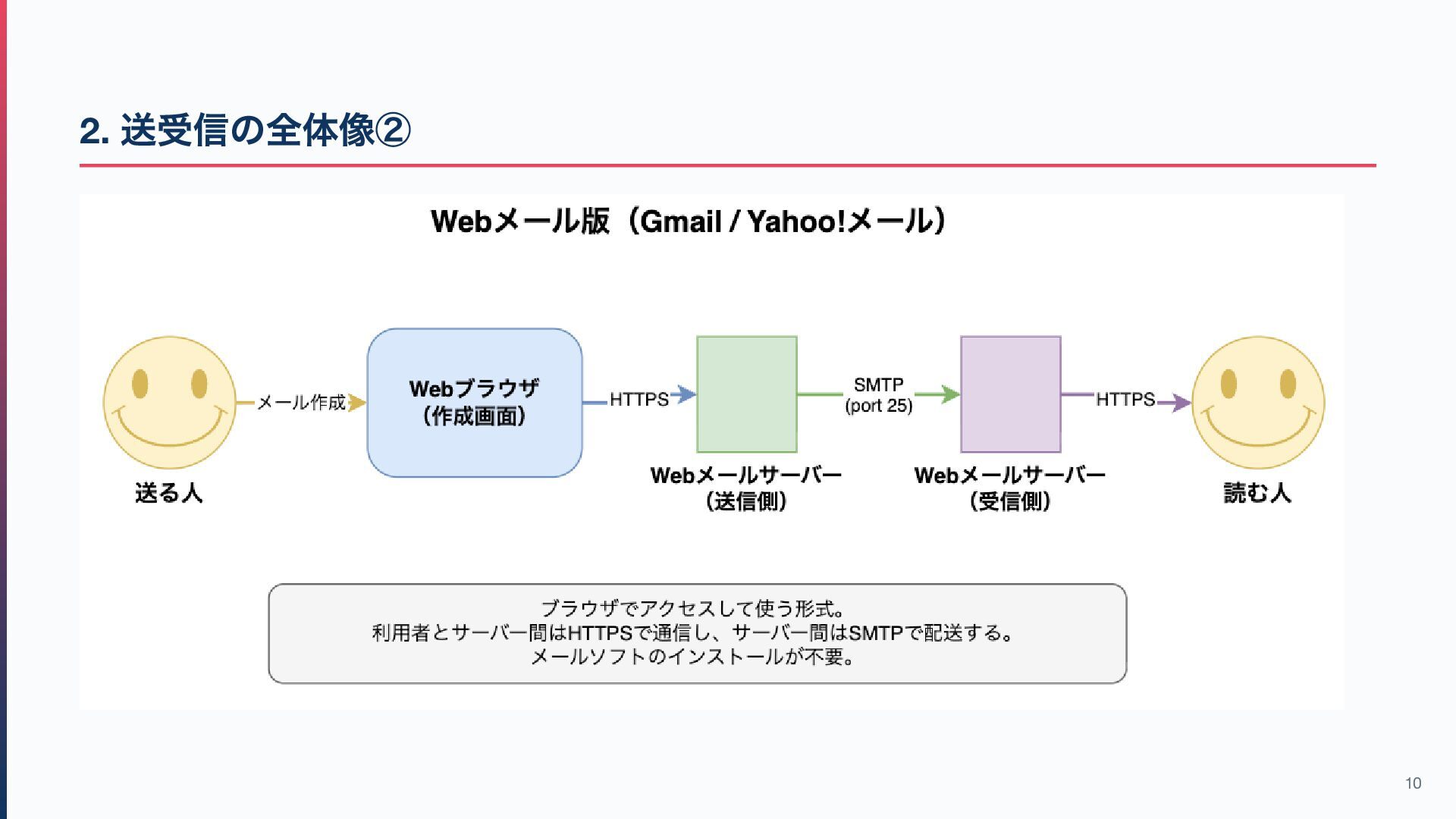 2. 送受信の全体像②

Webメール版（Gmail / Yahoo!メール）

メール作成

Webブラウザ
（作成画面）

HTTPS

SMTP
(port 25)

HTTPS

送る人

Webメールサーバー
（送信側）

Webメールサーバー
（受信側）

読む人

ブラウザでアクセスして使う形式。
利用者とサーバー間はHTTPSで通信し、サーバー間はSMTPで配送する。
メールソフトのインストールが不要。

10